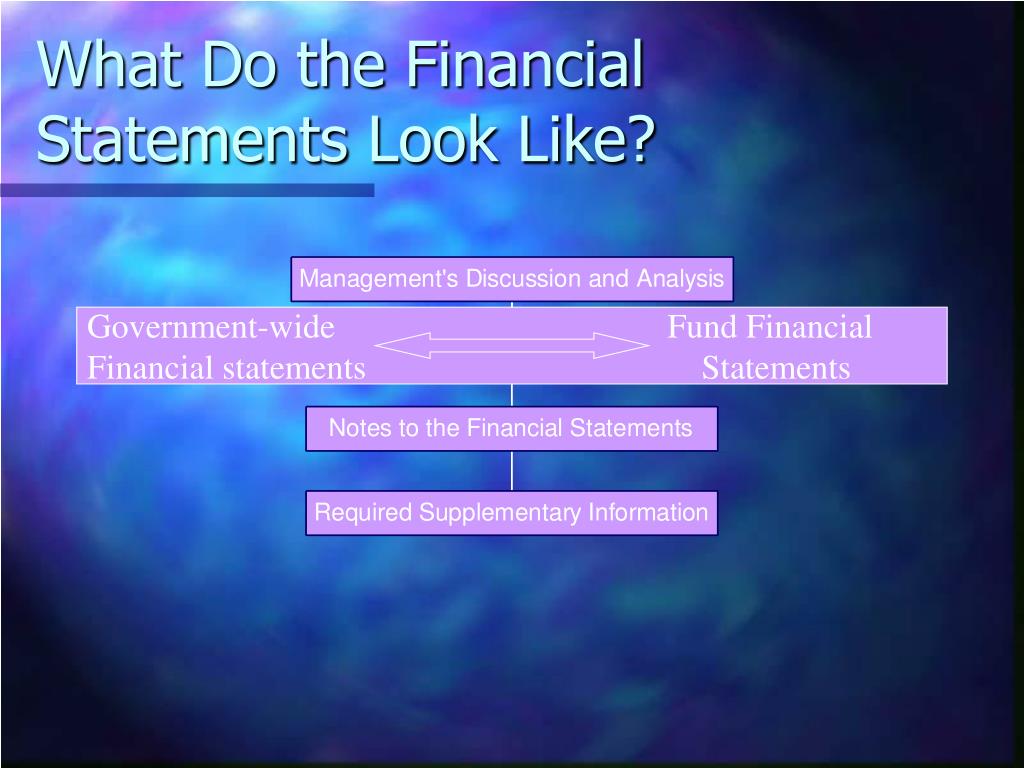 What Do the Financial Statements Look Like?

Management's Discussion and Analysis

Government-wide Financial statements

Fund Financial Statements

Notes to the Financial Statements

Required Supplementary Information